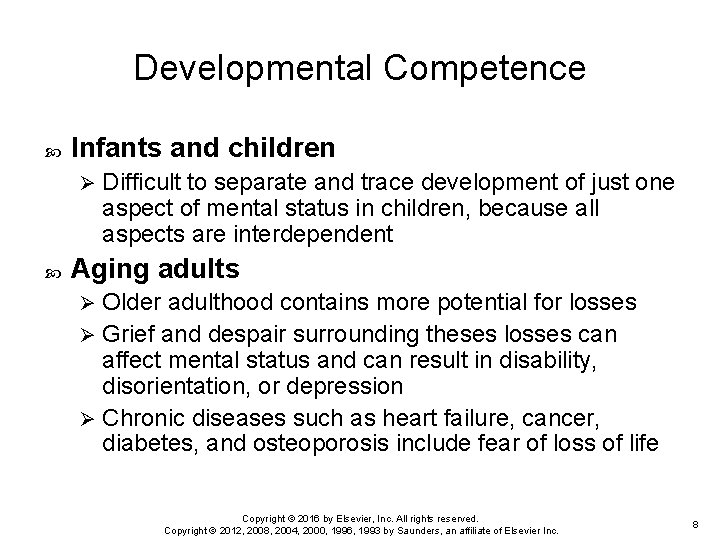 Developmental Competence

Infants and children

Difficult to separate and trace development of just one aspect of mental status in children, because all aspects are interdependent

Aging adults

Older adulthood contains more potential for losses

Grief and despair surrounding theses losses can affect mental status and can result in disability, disorientation, or depression

Chronic diseases such as heart failure, cancer, diabetes, and osteoporosis include fear of loss of life

Copyright © 2016 by Elsevier, Inc. All rights reserved.
Copyright © 2012, 2008, 2004, 2000, 1996, 1993 by Saunders, an affiliate of Elsevier Inc.

8